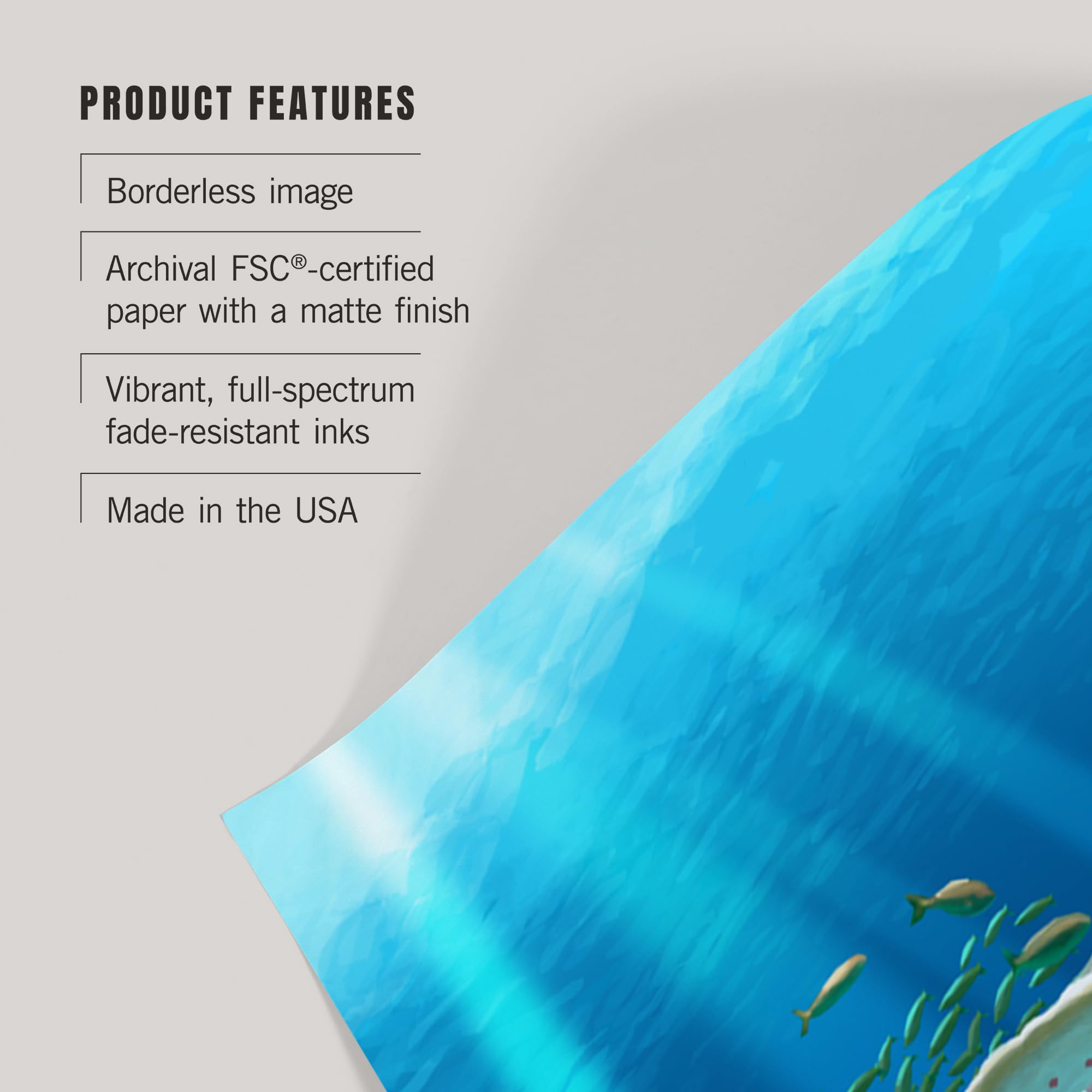 PRODUCT FEATURES

Borderless image

Archival FSC®-certified paper with a matte finish

Vibrant, full-spectrum fade-resistant inks

Made in the USA